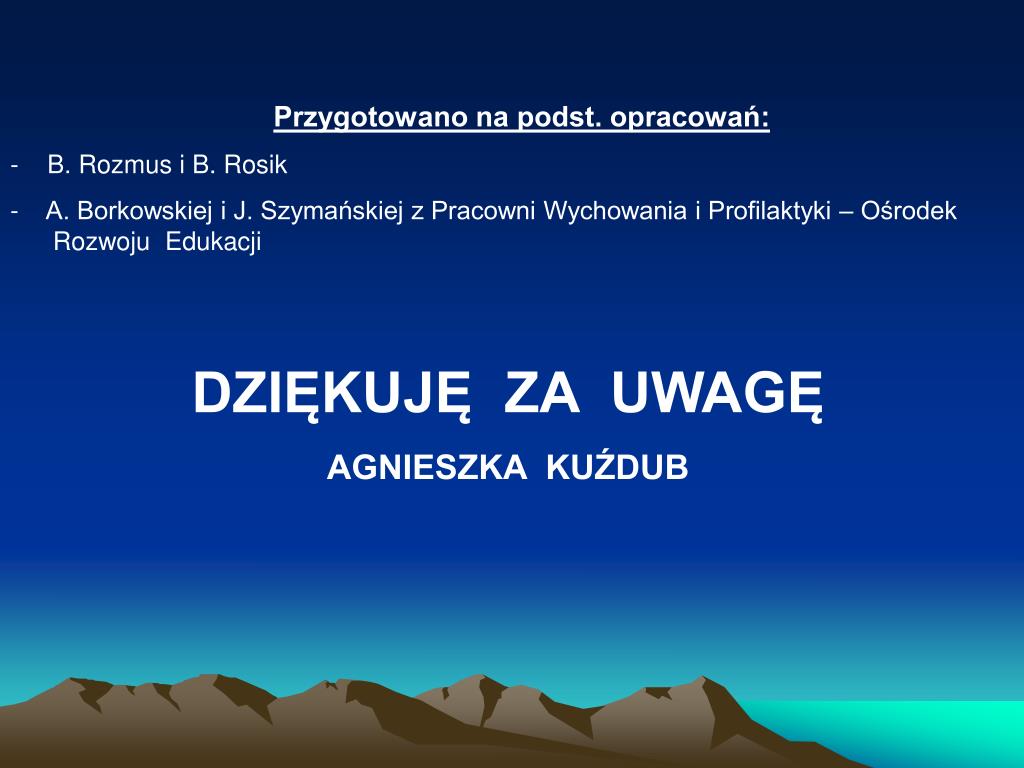 Przygotowano na podst. opracowań:

- B. Rozmus i B. Rosik

- A. Borkowskiej i J. Szymańskiej z Pracowni Wychowania i Profilaktyki – Ośrodek Rozwoju Edukacji

DZIĘKUJĘ ZA UWAGĘ

AGNIESZKA KUŹDUB